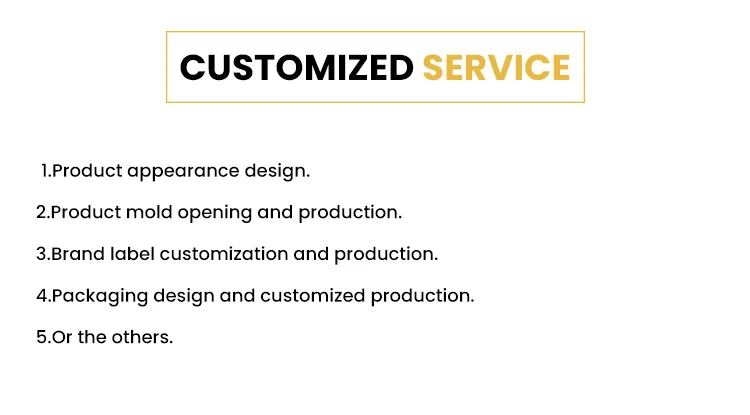 CUSTOMIZED SERVICE

1.Product appearance design.

2.Product mold opening and production.

3.Brand label customization and production.

4.Packaging design and customized production.

5.Or the others.